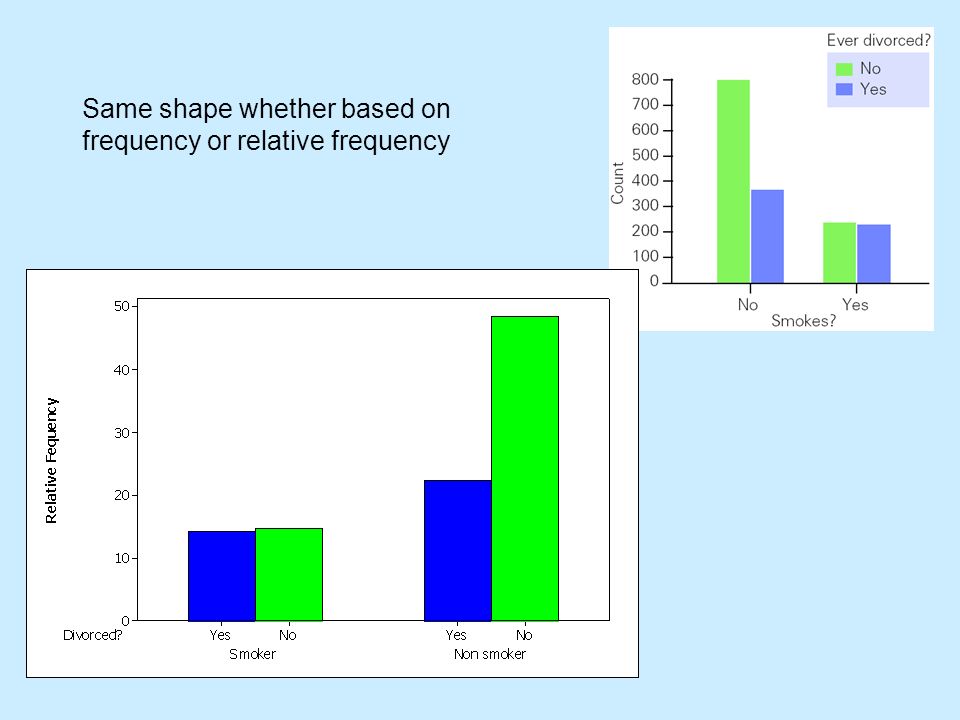 Same shape whether based on frequency or relative frequency

Ever divorced?
No
Yes

800
700
600
500
400
300
200
100
0
Count
No
Yes
Smokes?

50
40
30
20
10
0
Relative Fequency
Divorced?
Yes
No
Smoker
Yes
No
Non smoker